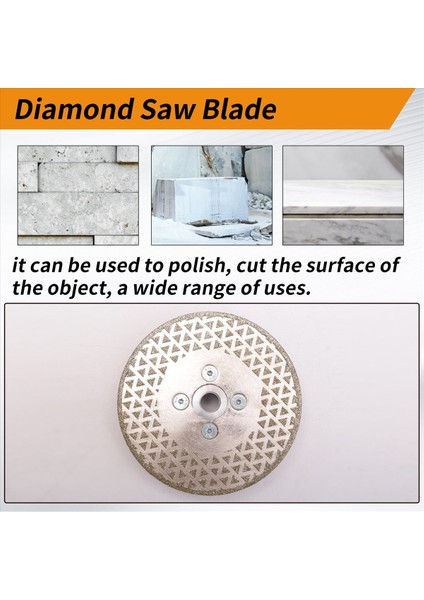 Diamond Saw Blade

it can be used to polish, cut the surface of the object, a wide range of uses.